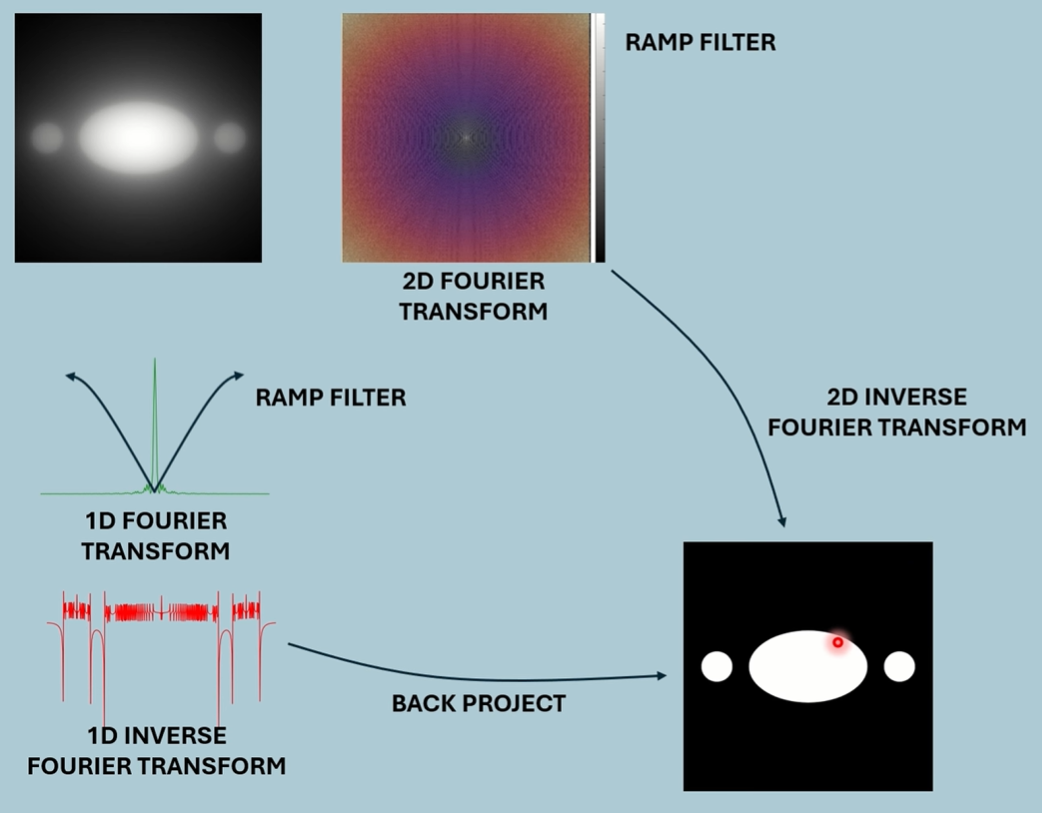 RAMP FILTER

2D FOURIER TRANSFORM

RAMP FILTER

2D INVERSE FOURIER TRANSFORM

1D FOURIER TRANSFORM

BACK PROJECT

1D INVERSE FOURIER TRANSFORM